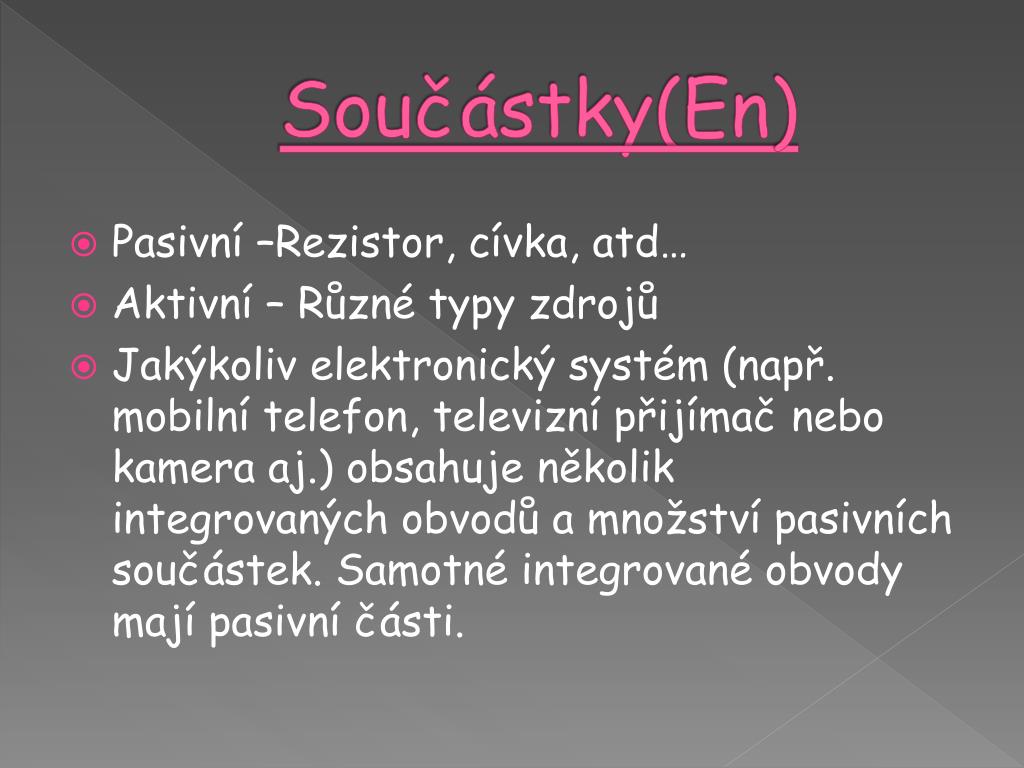 Součástky(En)

Pasivní –Rezistor, cívka, atd…

Aktivní – Různé typy zdrojů

Jakýkoliv elektronický systém (např. mobilní telefon, televizní přijímač nebo kamera aj.) obsahuje několik integrovaných obvodů a množství pasivních součástek. Samotné integrované obvody mají pasivní části.